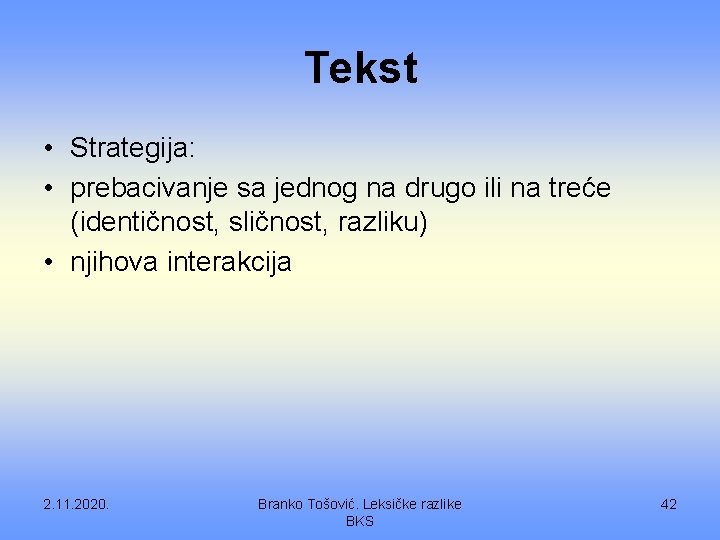 Tekst

• Strategija:
• prebacivanje sa jednog na drugo ili na treće (identičnost, sličnost, razliku)
• njihova interakcija

2.11.2020.

Branko Tošović. Leksičke razlike BKS

42